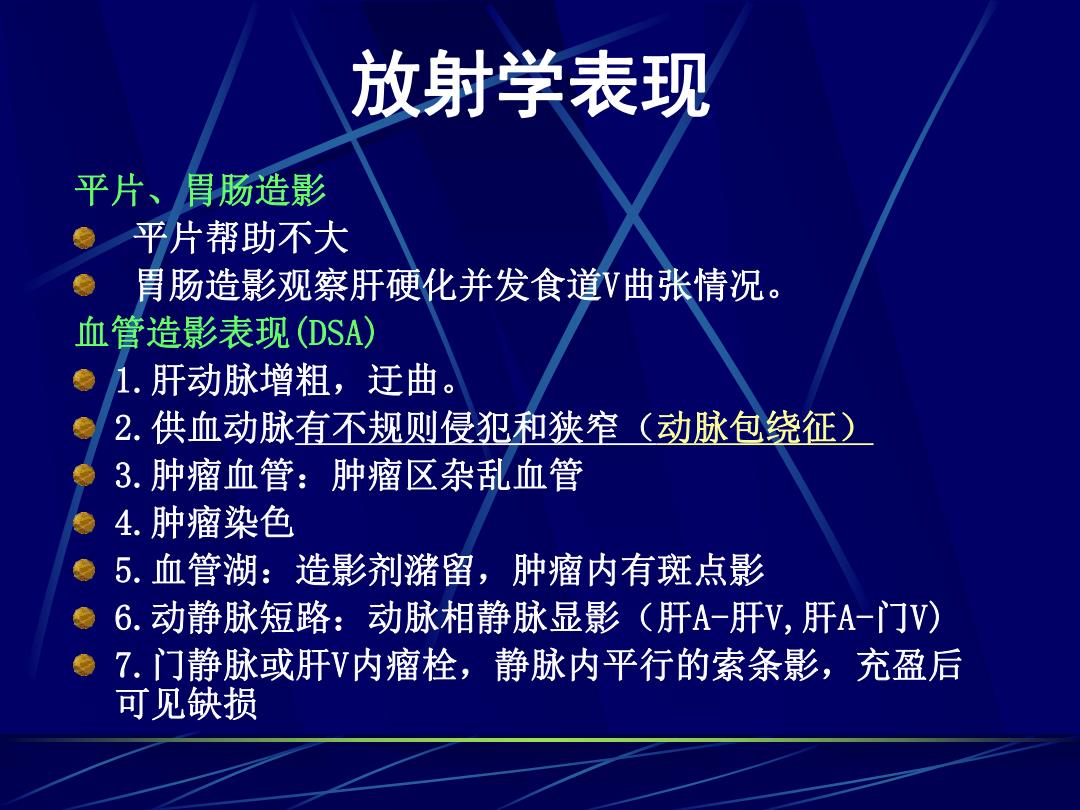 放射学表现

平片、胃肠造影

平片帮助不大

胃肠造影观察肝硬化并发食道V曲张情况。

血管造影表现(DSA)

1.肝动脉增粗，迂曲。

2.供血动脉有不规则侵犯和狭窄（动脉包绕征）

3.肿瘤血管：肿瘤区杂乱血管

4.肿瘤染色

5.血管湖：造影剂潴留，肿瘤内有斑点影

6.动静脉短路：动脉相静脉显影（肝A-肝V,肝A-门V）

7.门静脉或肝V内瘤栓，静脉内平行的索条影，充盈后可见缺损